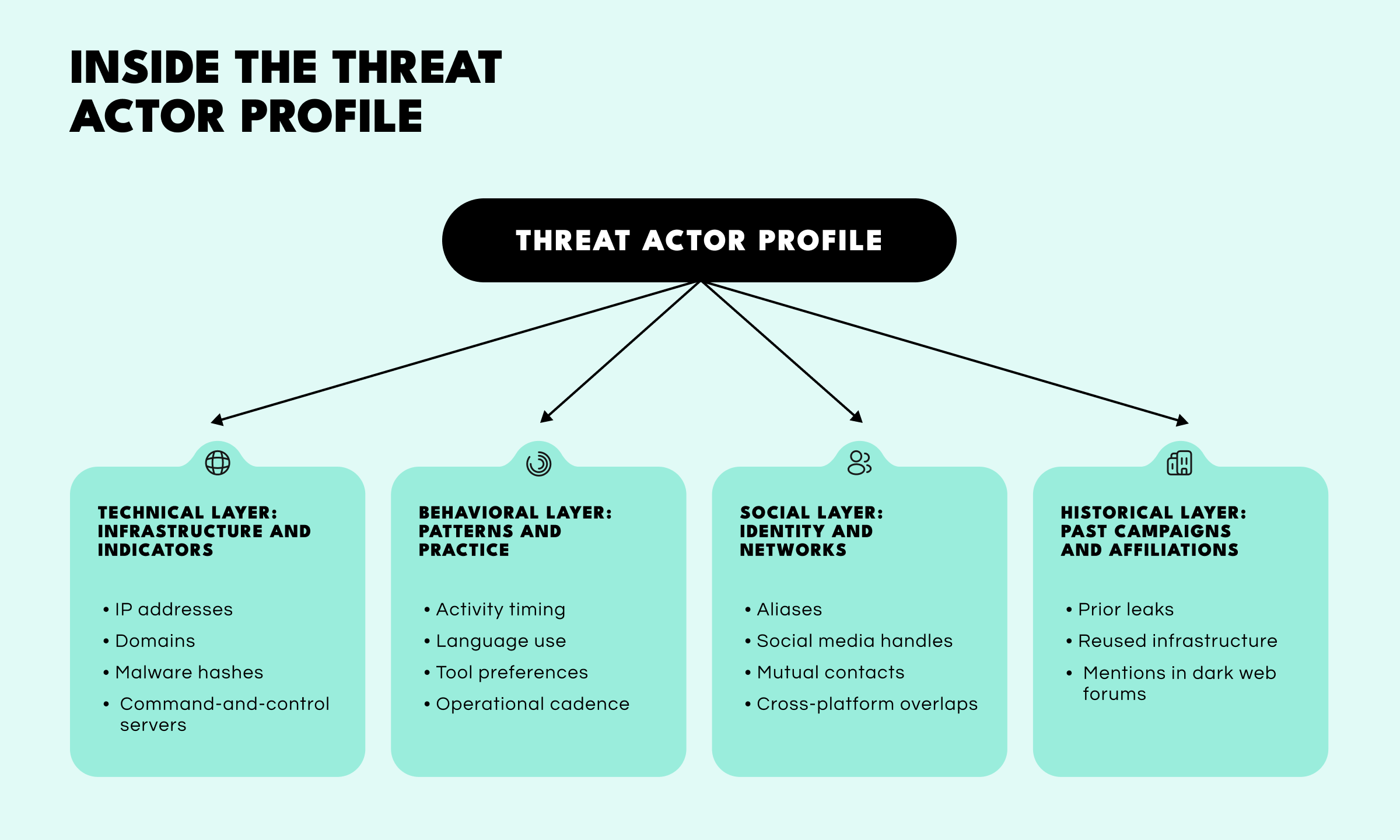 INSIDE THE THREAT ACTOR PROFILE

THREAT ACTOR PROFILE

TECHNICAL LAYER: INFRASTRUCTURE AND INDICATORS

• IP addresses
• Domains
• Malware hashes
• Command-and-control servers

BEHAVIORAL LAYER: PATTERNS AND PRACTICE

• Activity timing
• Language use
• Tool preferences
• Operational cadence

SOCIAL LAYER: IDENTITY AND NETWORKS

• Aliases
• Social media handles
• Mutual contacts
• Cross-platform overlaps

HISTORICAL LAYER: PAST CAMPAIGNS AND AFFILIATIONS

• Prior leaks
• Reused infrastructure
• Mentions in dark web forums